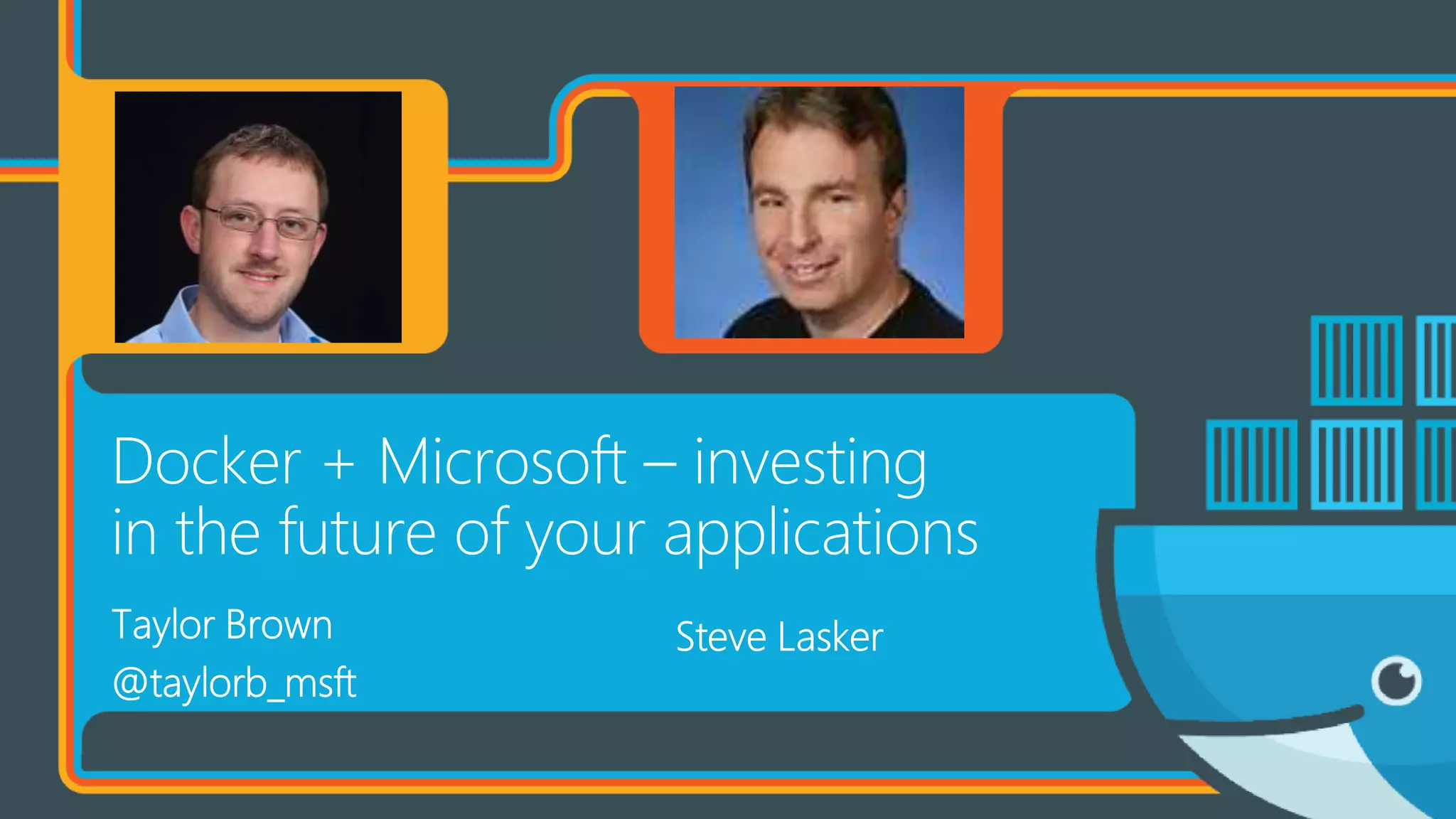 Docker + Microsoft – investing in the future of your applications

Taylor Brown
@taylorb_msft

Steve Lasker